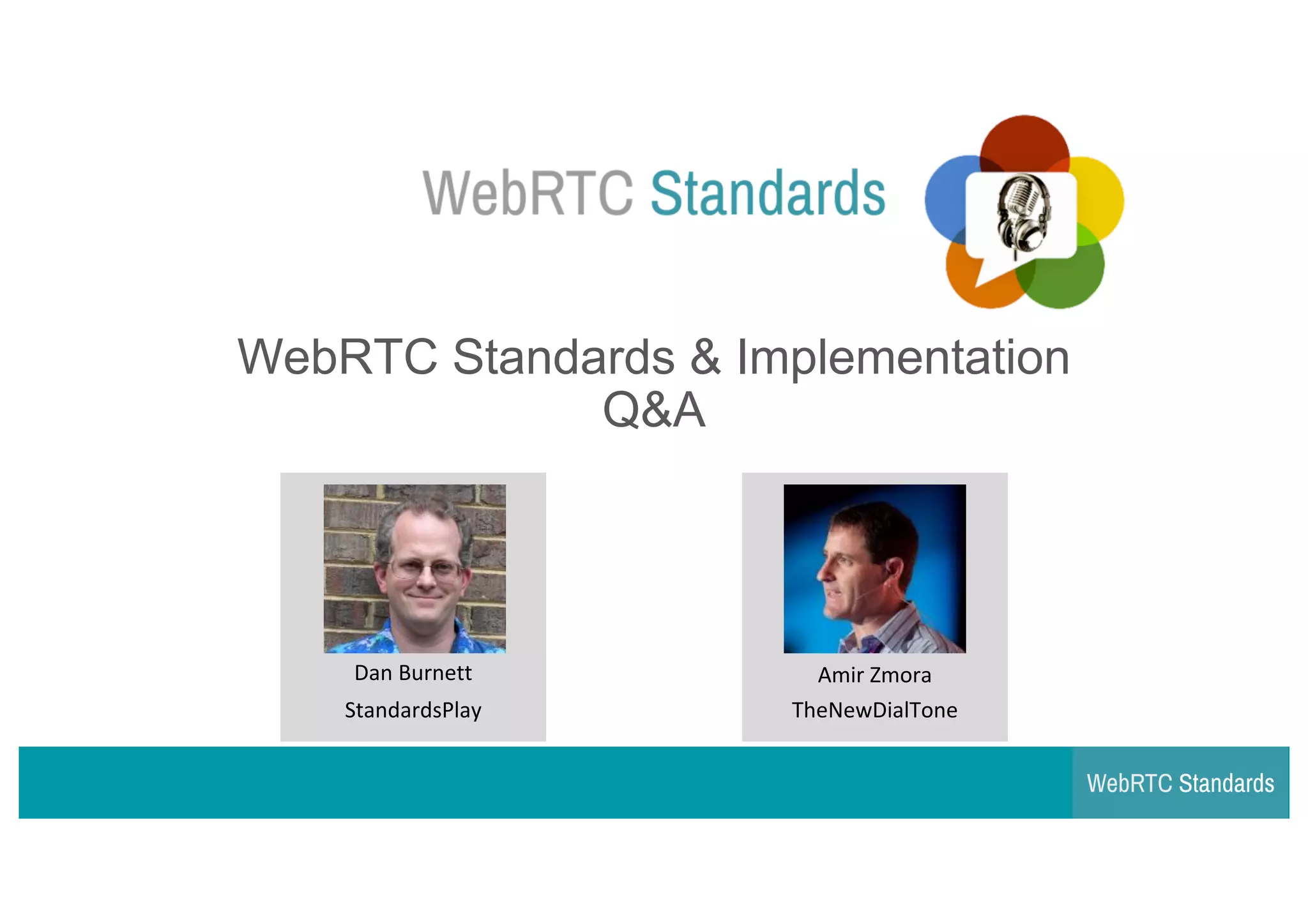 WebRTC Standards

WebRTC Standards & Implementation
Q&A

Dan Burnett
StandardsPlay

Amir Zmora
TheNewDialTone

WebRTC Standards